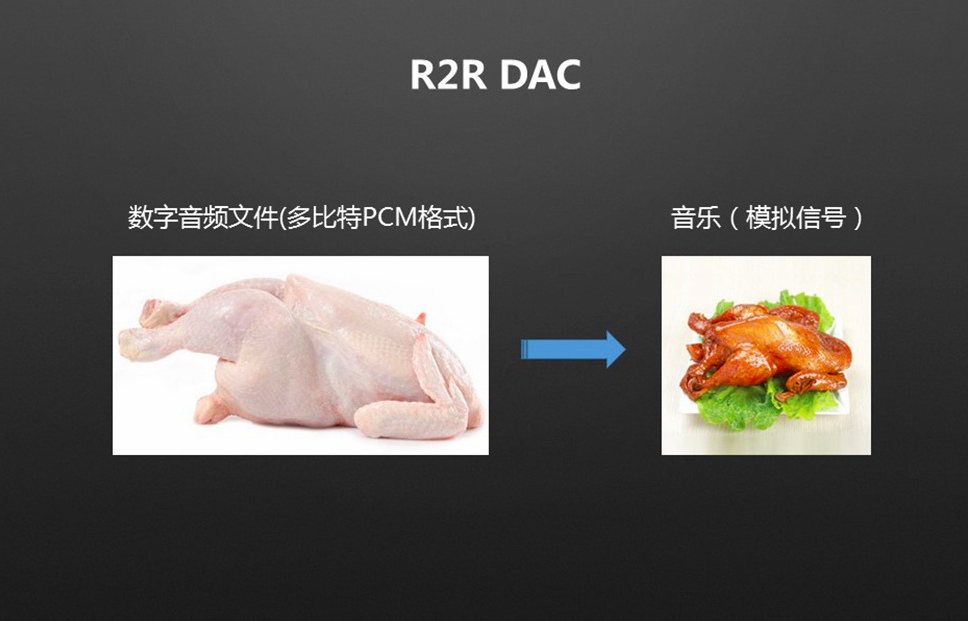 R2R DAC

数字音频文件(多比特PCM格式)

音乐（模拟信号）